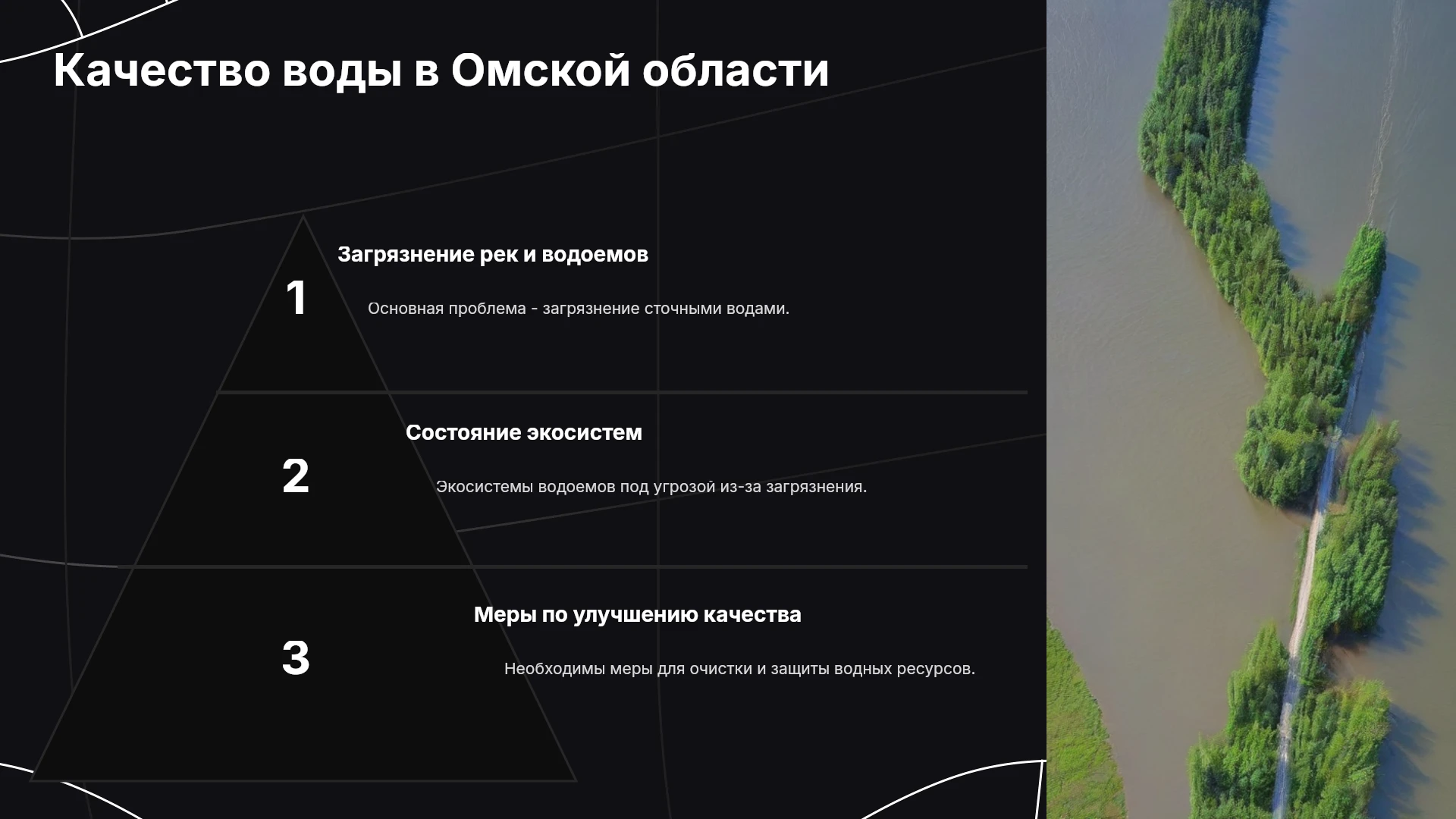 Качество воды в Омской области

1

Загрязнение рек и водоемов

Основная проблема - загрязнение сточными водами.

2

Состояние экосистем

Экосистемы водоемов под угрозой из-за загрязнения.

3

Меры по улучшению качества

Необходимы меры для очистки и защиты водных ресурсов.